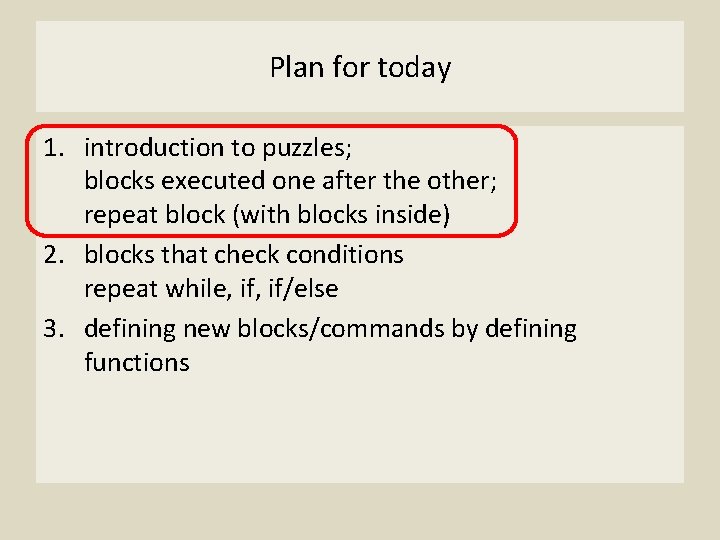 Plan for today

1. introduction to puzzles;
blocks executed one after the other;
repeat block (with blocks inside)

2. blocks that check conditions
repeat while, if, if/else

3. defining new blocks/commands by defining functions